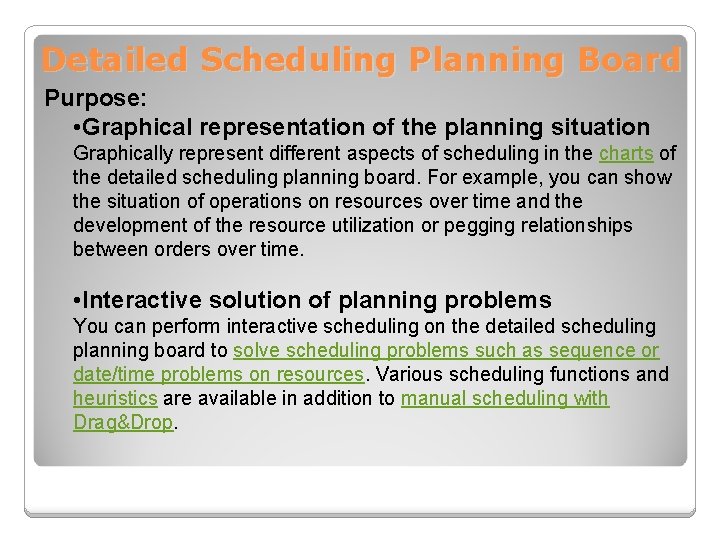 Detailed Scheduling Planning Board

Purpose:

•Graphical representation of the planning situation

Graphically represent different aspects of scheduling in the charts of the detailed scheduling planning board. For example, you can show the situation of operations on resources over time and the development of the resource utilization or pegging relationships between orders over time.

•Interactive solution of planning problems

You can perform interactive scheduling on the detailed scheduling planning board to solve scheduling problems such as sequence or date/time problems on resources. Various scheduling functions and heuristics are available in addition to manual scheduling with Drag&Drop.